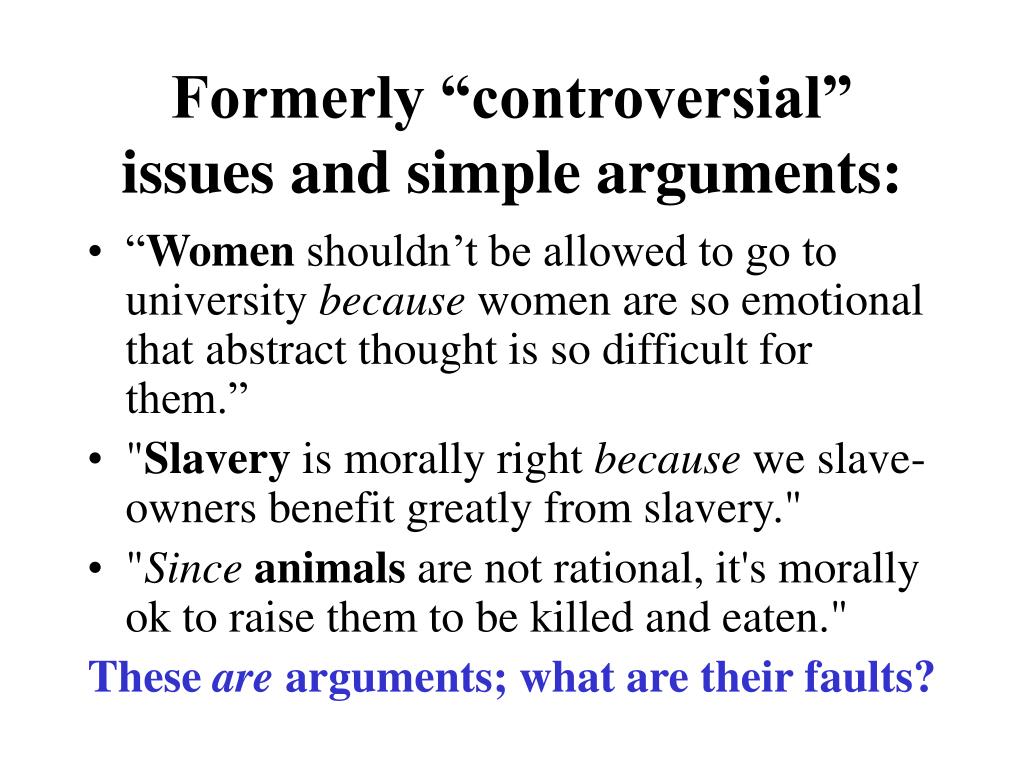 Formerly “controversial” issues and simple arguments:

• “Women shouldn’t be allowed to go to university because women are so emotional that abstract thought is so difficult for them.”
• "Slavery is morally right because we slave-owners benefit greatly from slavery."
• "Since animals are not rational, it's morally ok to raise them to be killed and eaten."

These are arguments; what are their faults?